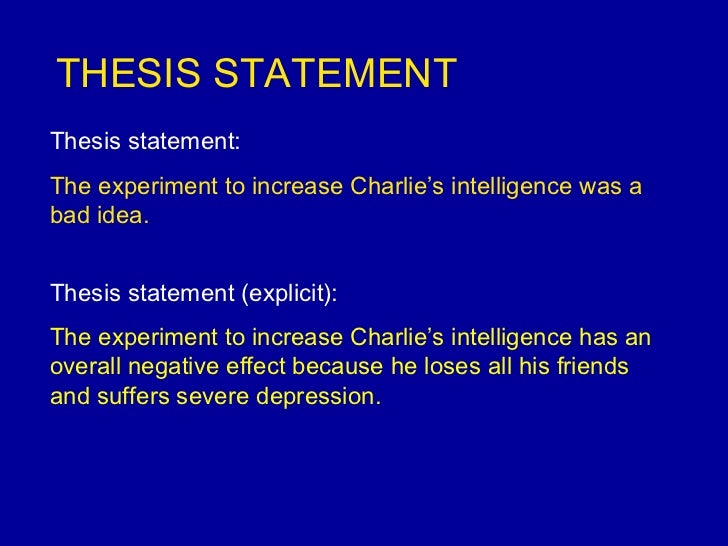 THESIS STATEMENT

Thesis statement:

The experiment to increase Charlie’s intelligence was a bad idea.

Thesis statement (explicit):

The experiment to increase Charlie’s intelligence has an overall negative effect because he loses all his friends and suffers severe depression.